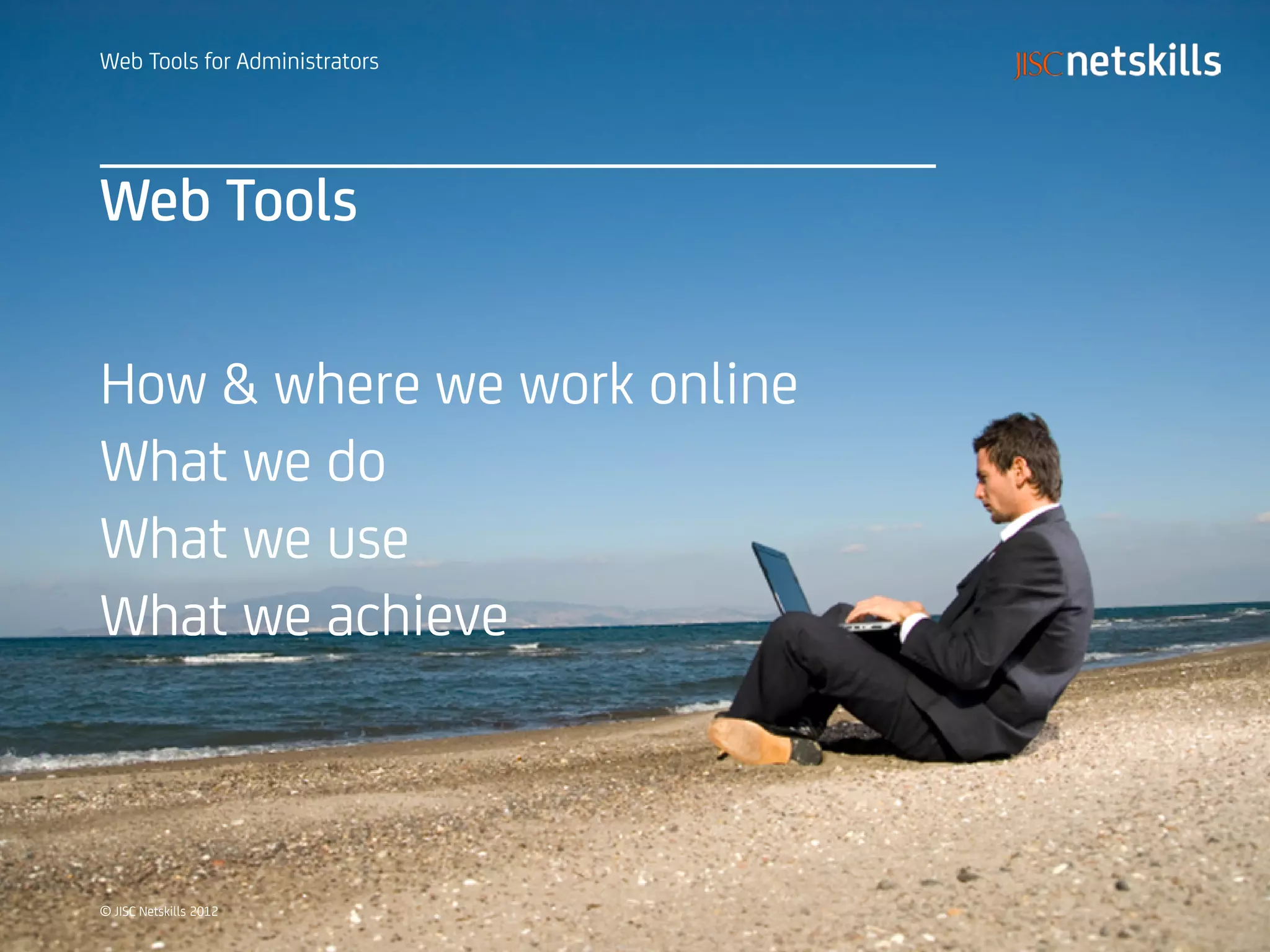 Web Tools for Administrators

JISC netskills

Web Tools

How & where we work online
What we do
What we use
What we achieve

© JISC Netskills 2012